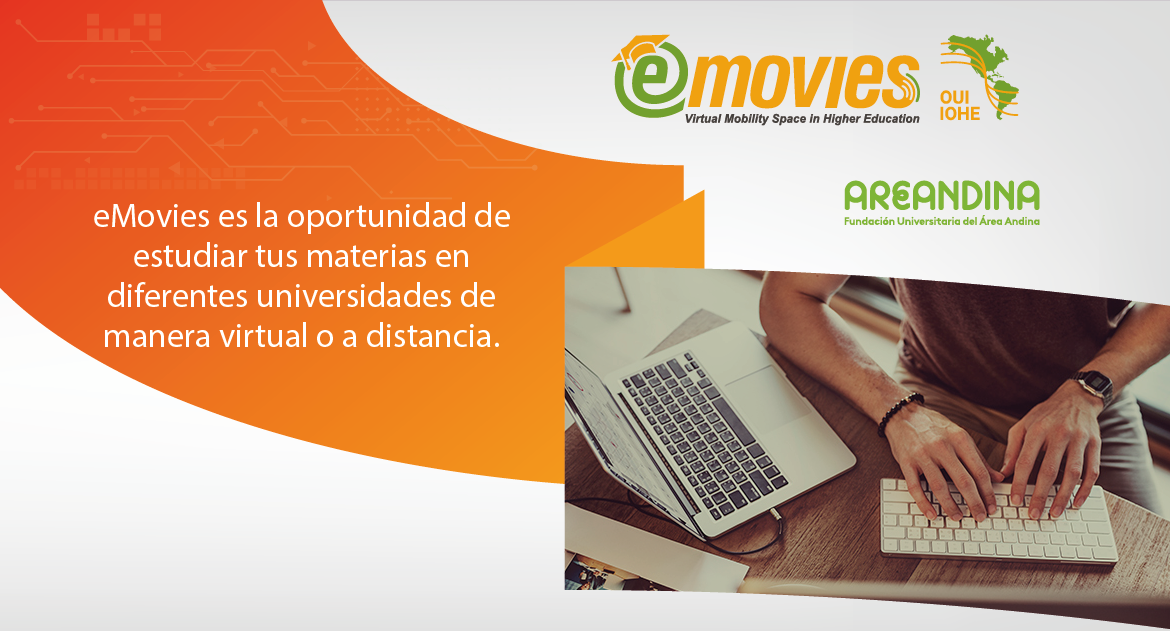 emovies
Virtual Mobility Space in Higher Education

OUI
IOHE

AREANDINA
Fundación Universitaria del Área Andina

eMovies es la oportunidad de estudiar tus materias en diferentes universidades de manera virtual o a distancia.